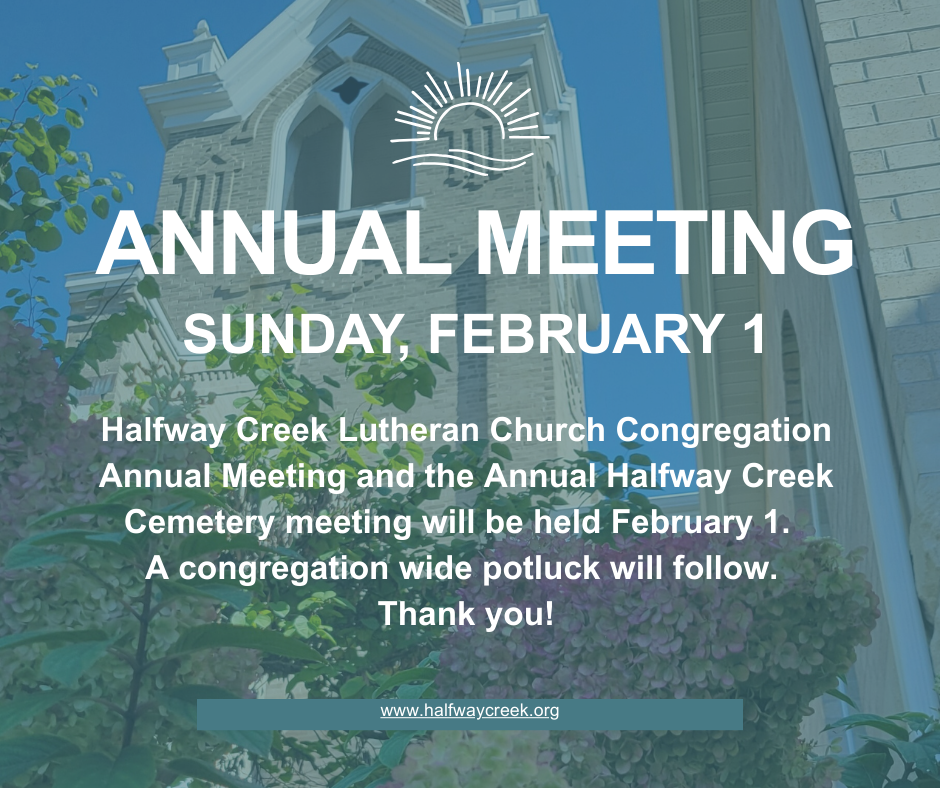 ANNUAL MEETING
SUNDAY, FEBRUARY 1

Halfway Creek Lutheran Church Congregation Annual Meeting and the Annual Halfway Creek Cemetery meeting will be held February 1. A congregation wide potluck will follow. Thank you!

www.halfwaycreek.org